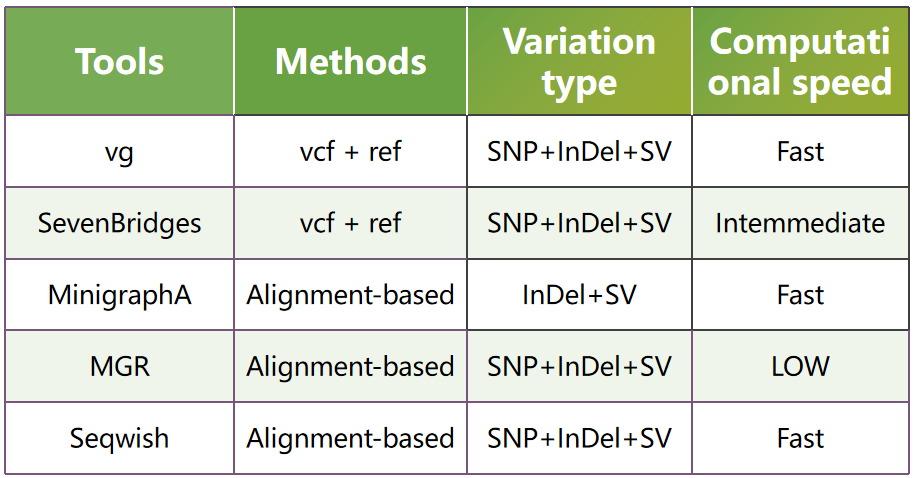 | Tools | Methods | Variation type | Computational speed |
|---|---|---|---|
| vg | vcf + ref | SNP+InDel+SV | Fast |
| SevenBridges | vcf + ref | SNP+InDel+SV | Intemmediate |
| MinigraphA | Alignment-based | InDel+SV | Fast |
| MGR | Alignment-based | SNP+InDel+SV | LOW |
| Seqwish | Alignment-based | SNP+InDel+SV | Fast |